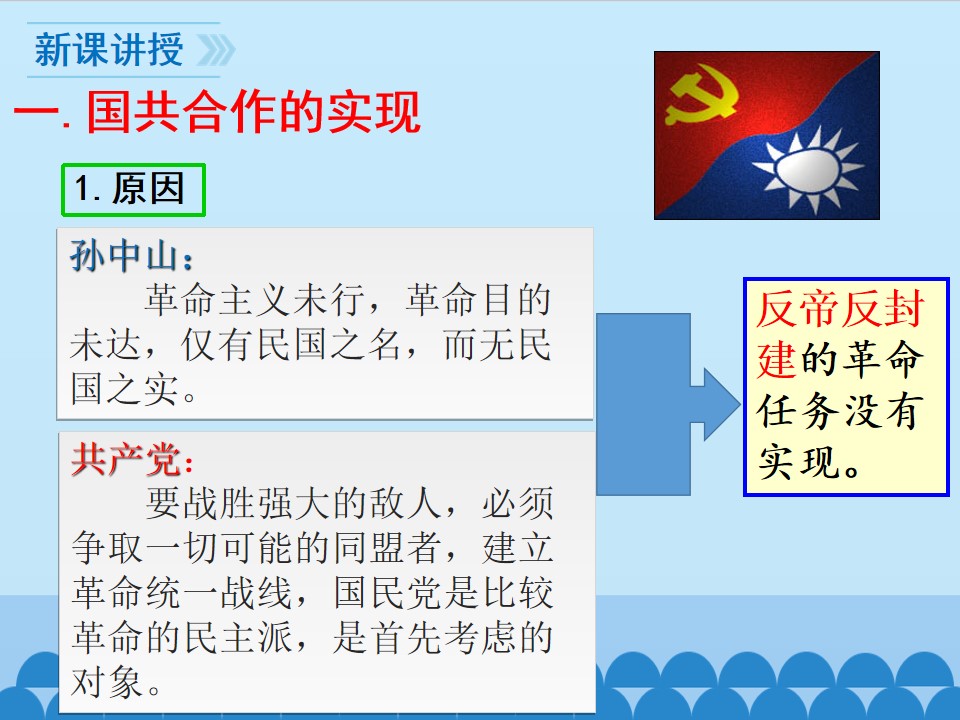 新课讲授

一.国共合作的实现

1.原因

孙中山：

革命主义未行，革命目的未达，仅有民国之名，而无民国之实。

共产党：

要战胜强大的敌人，必须争取一切可能的同盟者，建立革命统一战线，国民党是比较革命的民主派，是首先考虑的对象。

反帝反封建的革命任务没有实现。